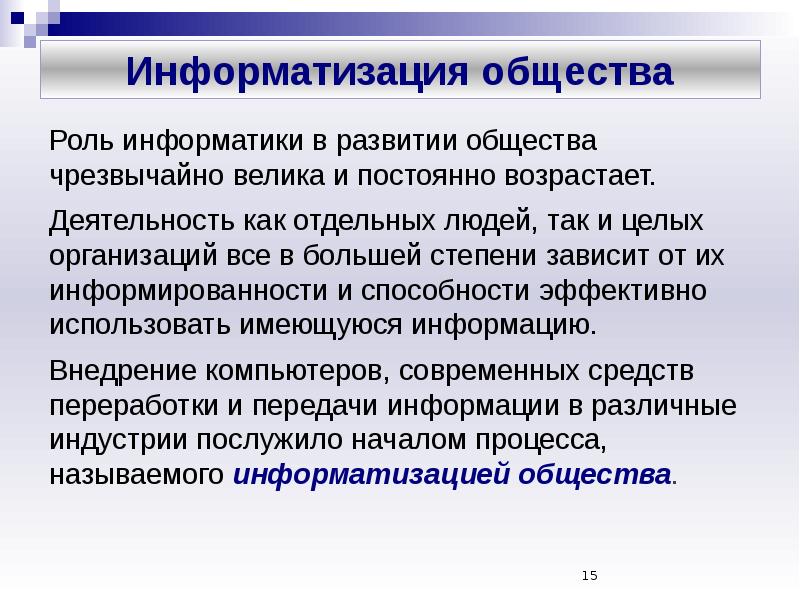 Информатизация общества

Роль информатики в развитии общества чрезвычайно велика и постоянно возрастает.

Деятельность как отдельных людей, так и целых организаций все в большей степени зависит от их информированности и способности эффективно использовать имеющуюся информацию.

Внедрение компьютеров, современных средств переработки и передачи информации в различные индустрии послужило началом процесса, называемого информатизацией общества.

15